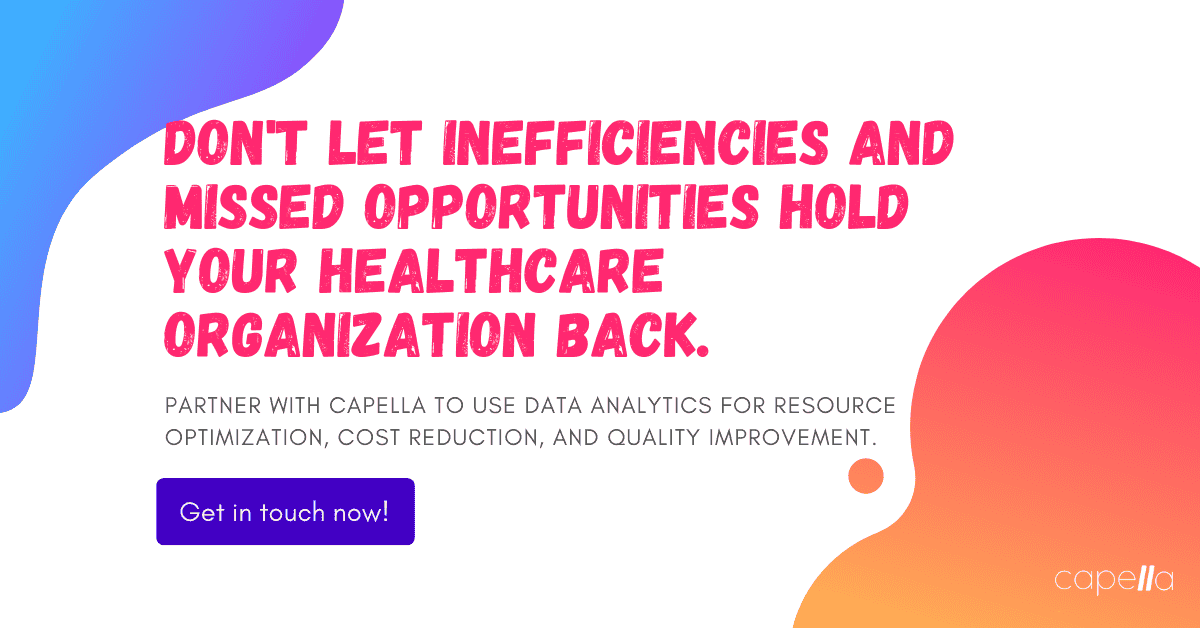 DON'T LET INEFFICIENCIES AND MISSED OPPORTUNITIES HOLD YOUR HEALTHCARE ORGANIZATION BACK.

PARTNER WITH CAPELLA TO USE DATA ANALYTICS FOR RESOURCE OPTIMIZATION, COST REDUCTION, AND QUALITY IMPROVEMENT.

Get in touch now!

capella